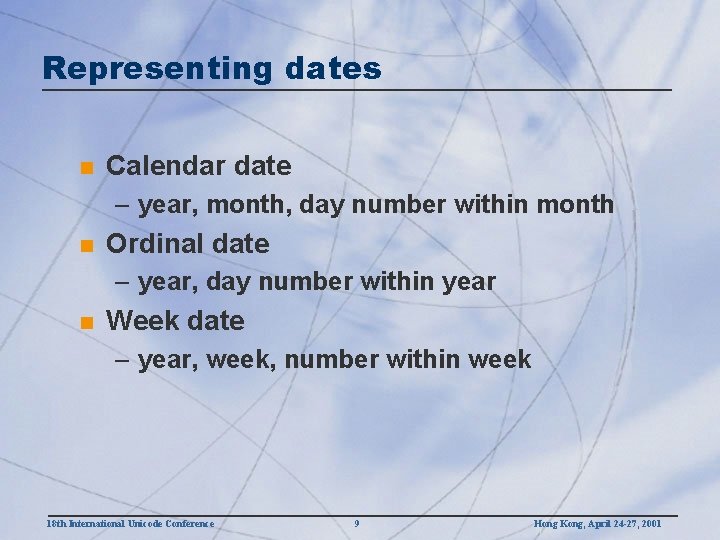 Representing dates

- Calendar date
  – year, month, day number within month
- Ordinal date
  – year, day number within year
- Week date
  – year, week, number within week

18th International Unicode Conference 9 Hong Kong, April 24-27, 2001